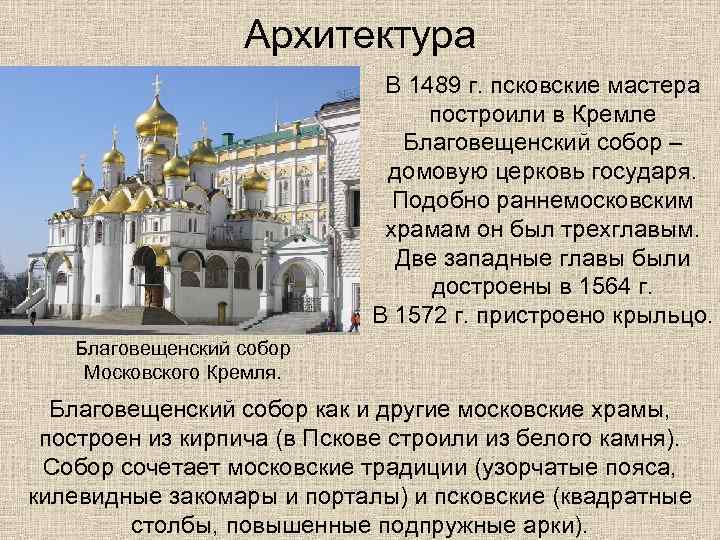 Архитектура

В 1489 г. псковские мастера построили в Кремле Благовещенский собор – домовую церковь государя. Подобно раннемосковским храмам он был трехглавым. Две западные главы были достроены в 1564 г. В 1572 г. пристроено крыльцо.

Благовещенский собор Московского Кремля.

Благовещенский собор как и другие московские храмы, построен из кирпича (в Пскове строили из белого камня). Собор сочетает московские традиции (узорчатые пояса, килевидные закомары и порталы) и псковские (квадратные столбы, повышенные подпружные арки).